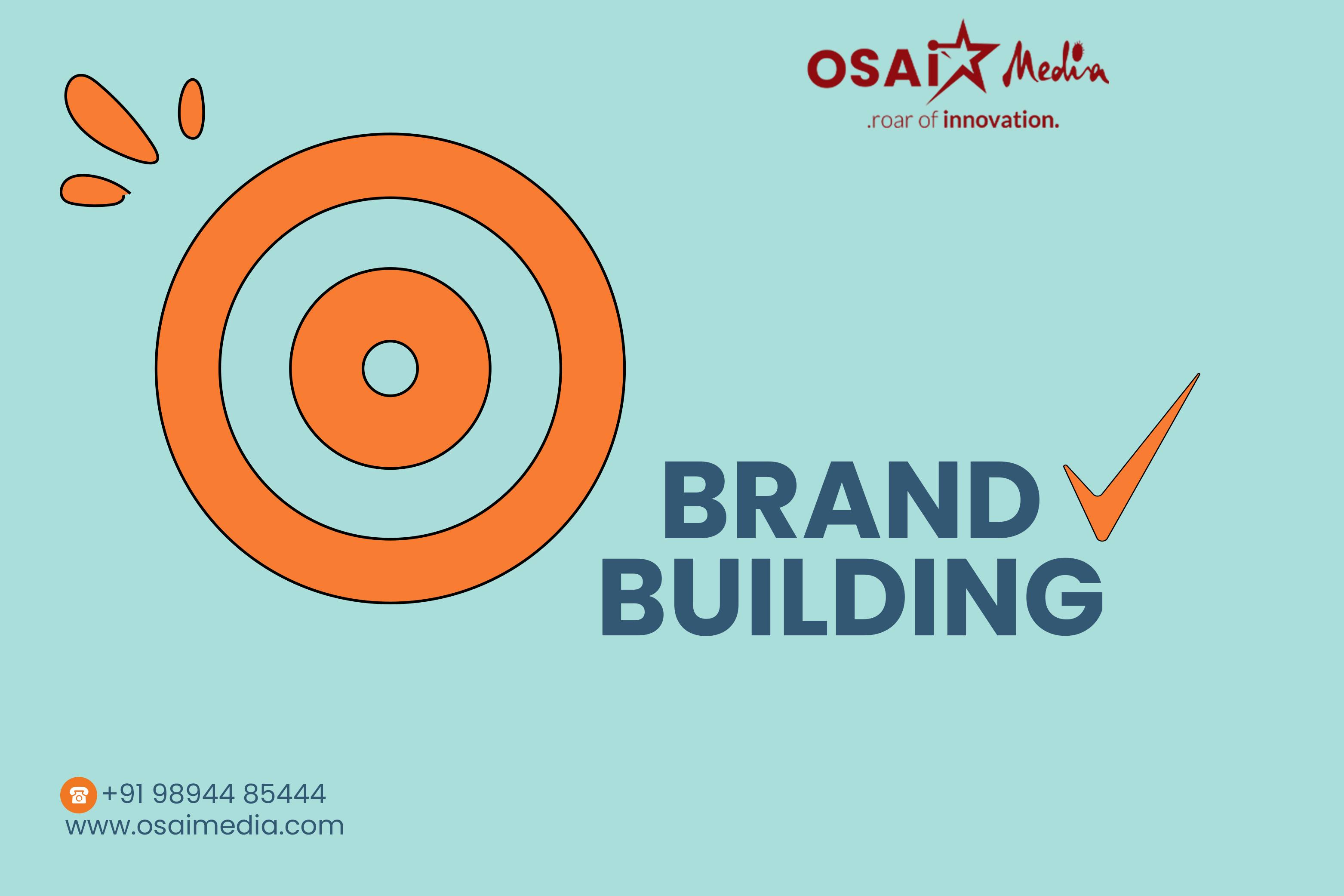 OSAI Media
.roar of innovation.

BRAND BUILDING

+91 98944 85444
www.osaimedia.com